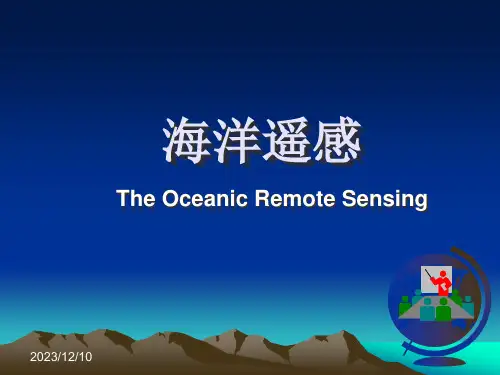 海洋遥感

The Oceanic Remote Sensing

2023/12/10